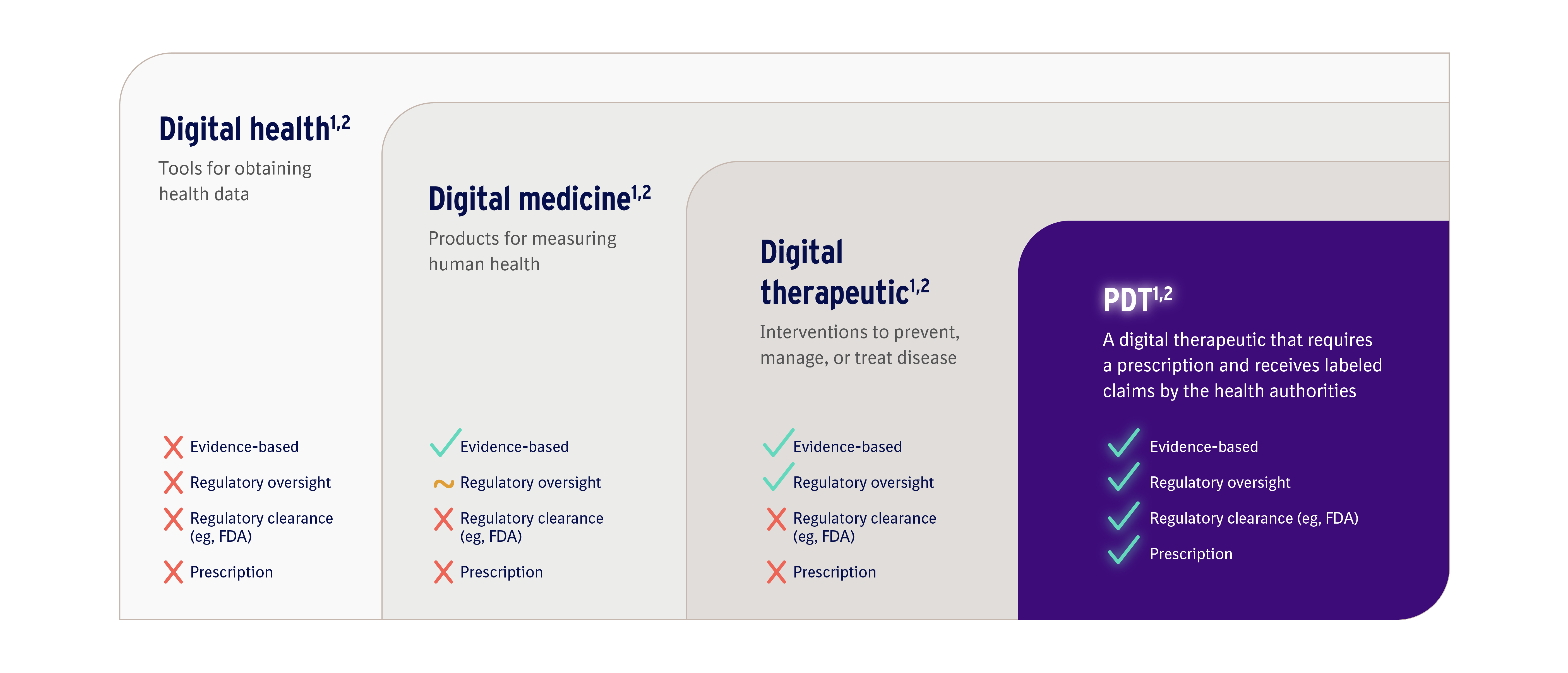 Digital health$^{1,2}$

Tools for obtaining health data

Evidence-based

Regulatory oversight

Regulatory clearance (eg, FDA)

Prescription

Digital medicine$^{1,2}$

Products for measuring human health

Evidence-based

Regulatory oversight

Regulatory clearance (eg, FDA)

Prescription

Digital therapeutic$^{1,2}$

Interventions to prevent, manage, or treat disease

Evidence-based

Regulatory oversight

Regulatory clearance (eg, FDA)

Prescription

PDT$^{1,2}$

A digital therapeutic that requires a prescription and receives labeled claims by the health authorities

Evidence-based

Regulatory oversight

Regulatory clearance (eg, FDA)

Prescription